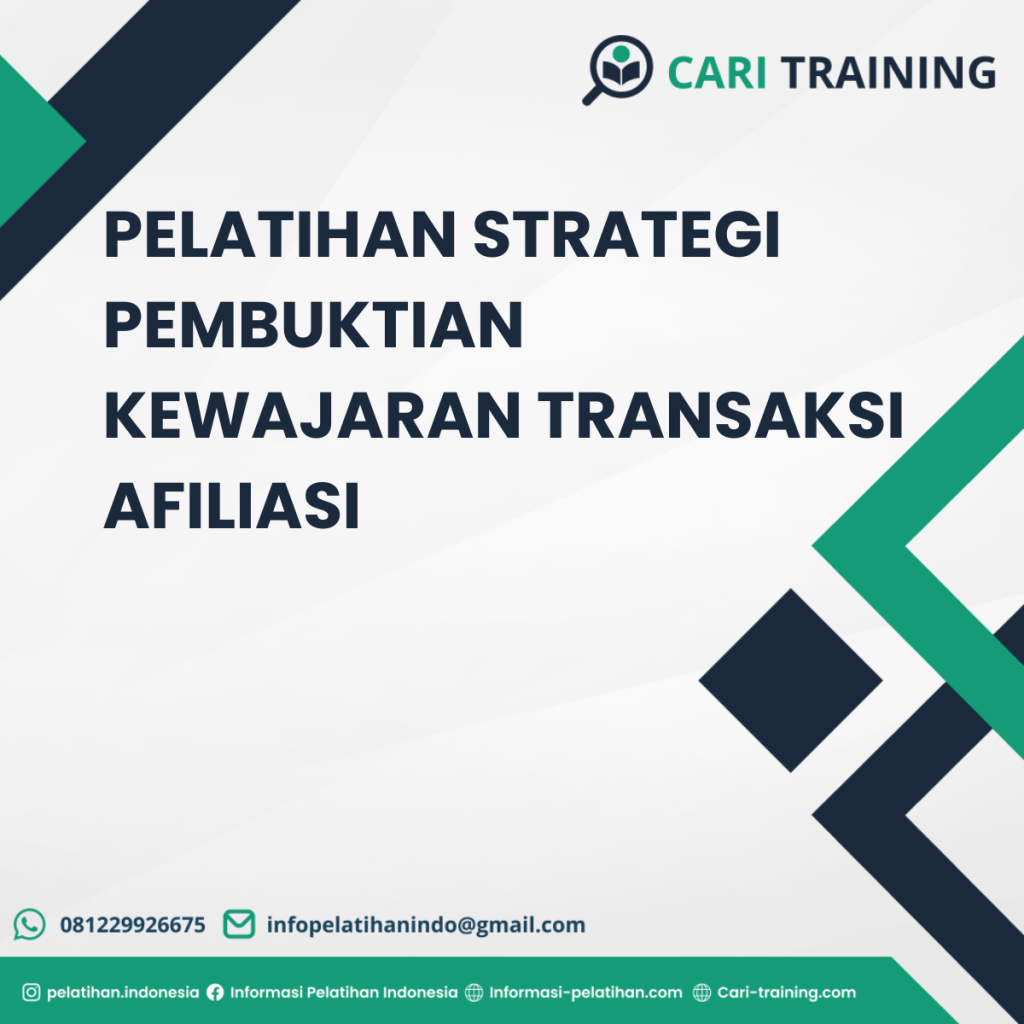 CARI TRAINING

PELATIHAN STRATEGI PEMBUKTIAN KEWAJARAN TRANSAKSI AFILIASI

081229926675 infopelatihanindo@gmail.com

pelatihan.indonesia Informasi Pelatihan Indonesia Informasi-pelatihan.com Cari-training.com